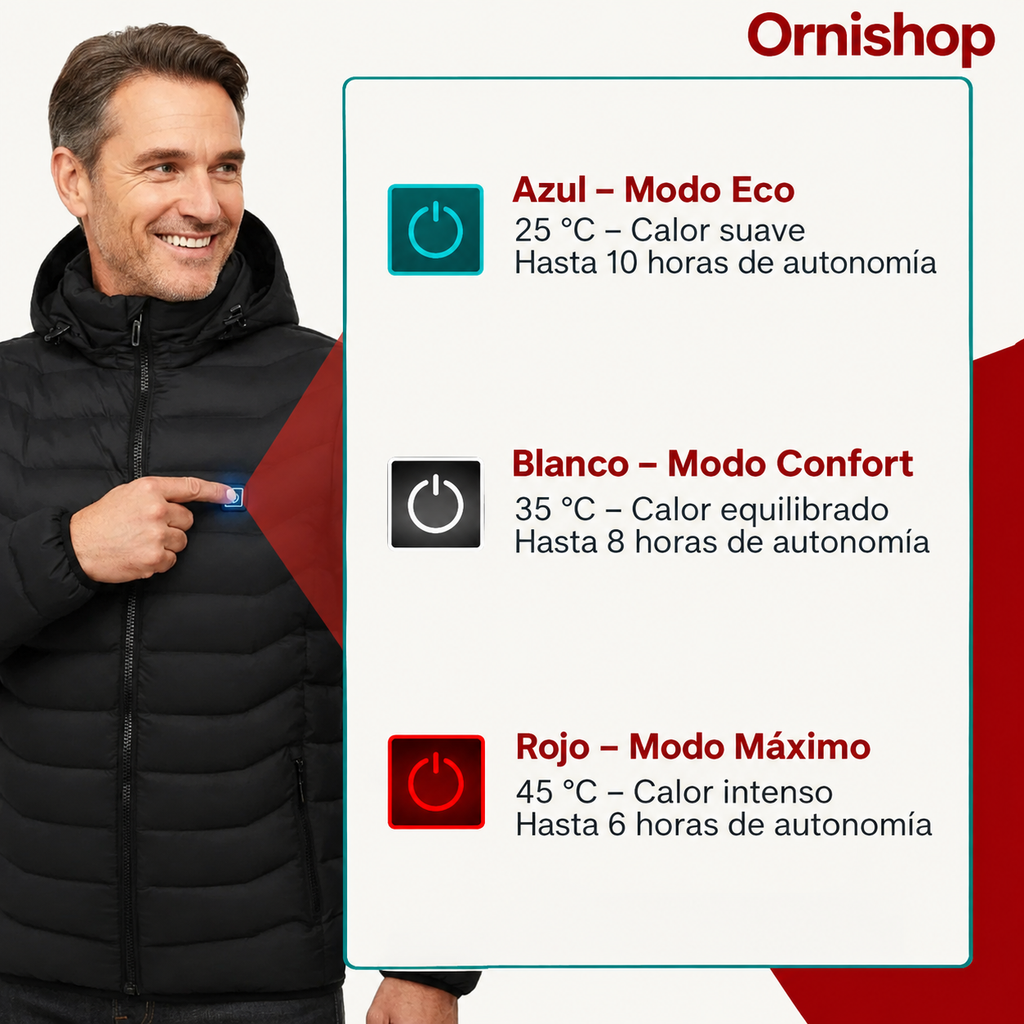 Ornishop

Azul – Modo Eco
25 °C – Calor suave
Hasta 10 horas de autonomía

Blanco – Modo Confort
35 °C – Calor equilibrado
Hasta 8 horas de autonomía

Rojo – Modo Máximo
45 °C – Calor intenso
Hasta 6 horas de autonomía